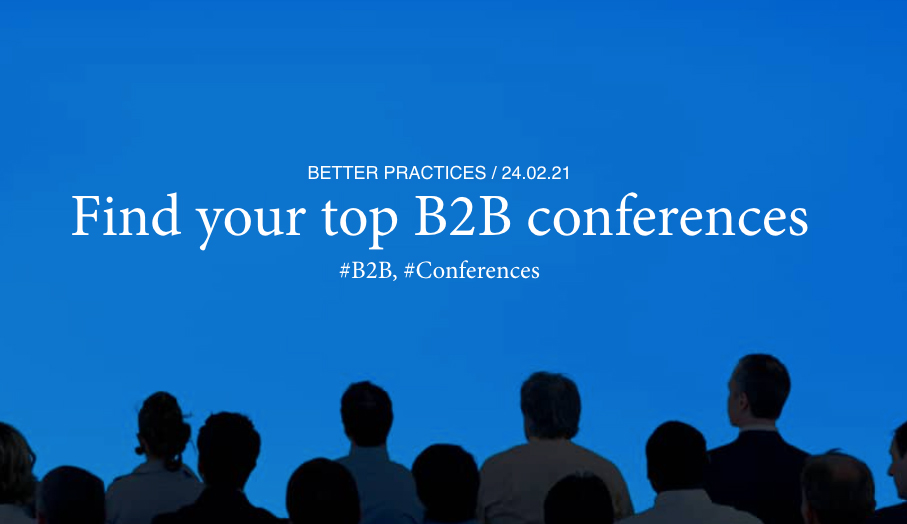 BETTER PRACTICES / 24.02.21

Find your top B2B conferences

#B2B, #Conferences